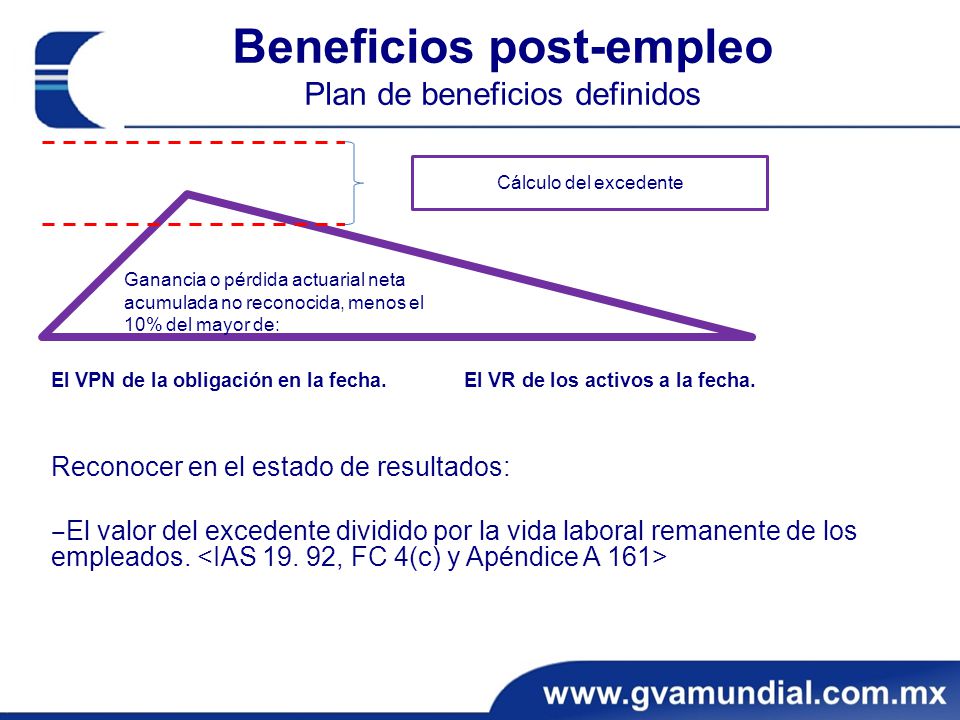 Beneficios post-empleo
Plan de beneficios definidos

Cálculo del excedente

Ganancia o pérdida actuarial neta acumulada no reconocida, menos el 10% del mayor de:

El VPN de la obligación en la fecha.

El VR de los activos a la fecha.

Reconocer en el estado de resultados:

–El valor del excedente dividido por la vida laboral remanente de los empleados. <IAS 19. 92, FC 4(c) y Apéndice A 161>

www.gvamundial.com.mx